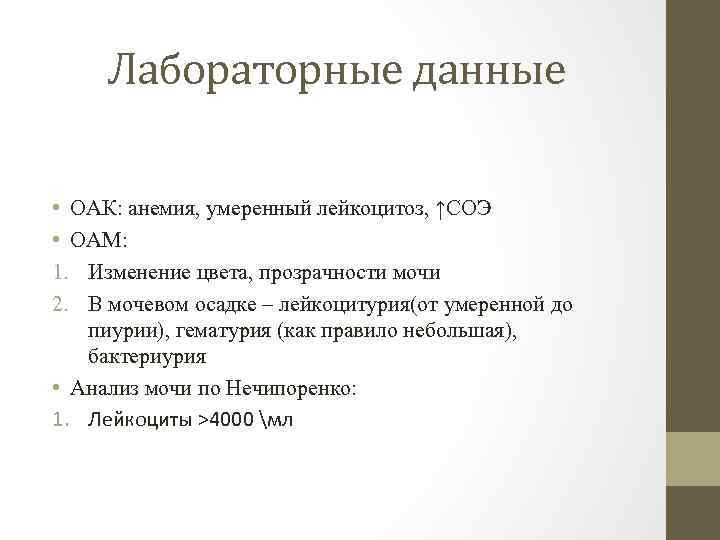 Лабораторные данные

• ОАК: анемия, умеренный лейкоцитоз, ↑СОЭ
• ОАМ:
1. Изменение цвета, прозрачности мочи
2. В мочевом осадке – лейкоцитурия(от умеренной до пиурии), гематурия (как правило небольшая), бактериурия
• Анализ мочи по Нечипоренко:
1. Лейкоциты >4000 \мл